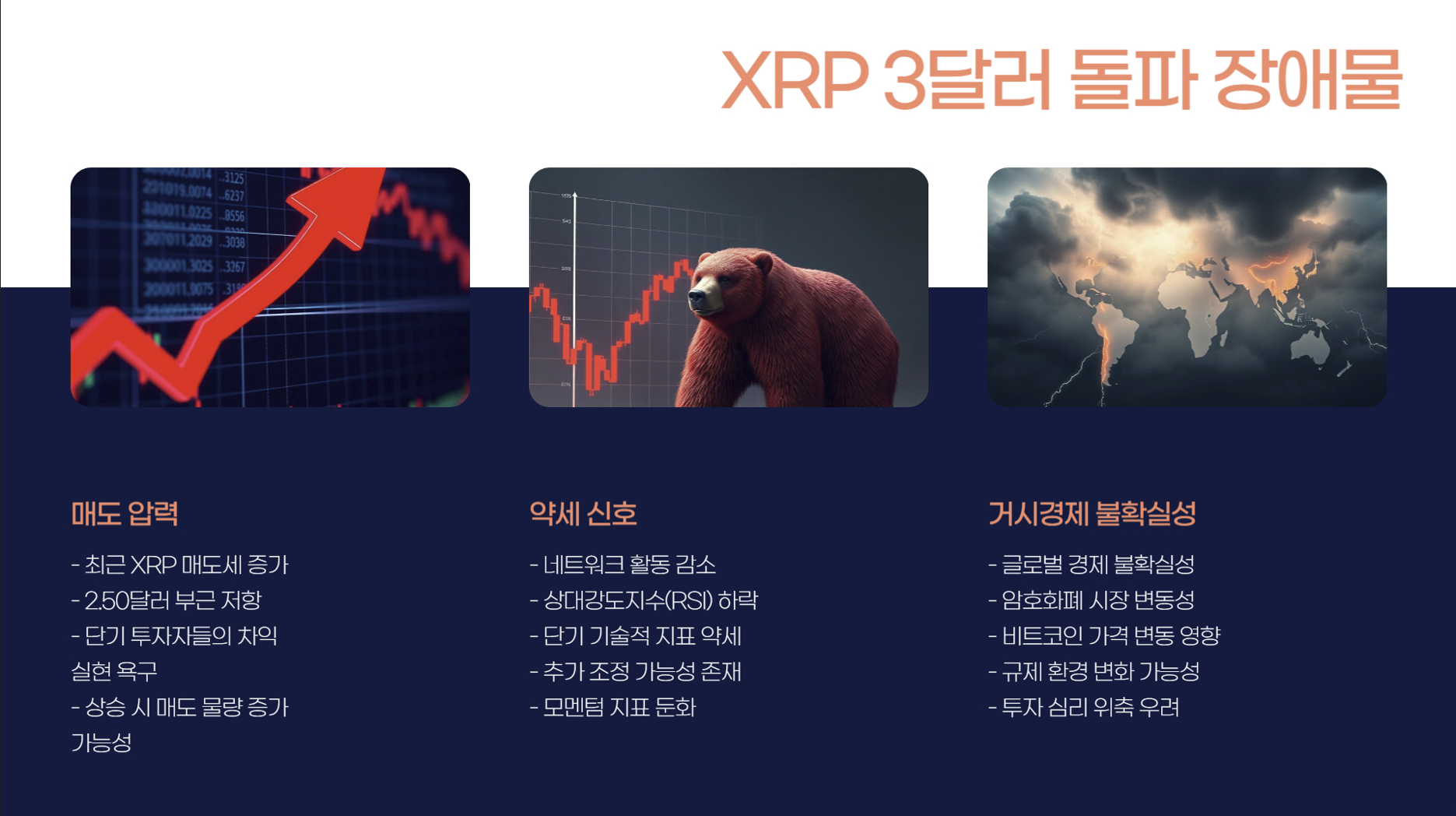 XRP 3달러 돌파 장애물

매도 압력

- 최근 XRP 매도세 증가
- 2.50달러 부근 저항
- 단기 투자자들의 차익 실현 욕구
- 상승 시 매도 물량 증가 가능성

약세 신호

- 네트워크 활동 감소
- 상대강도지수(RSI) 하락
- 단기 기술적 지표 약세
- 추가 조정 가능성 존재
- 모멘텀 지표 둔화

거시경제 불확실성

- 글로벌 경제 불확실성
- 암호화폐 시장 변동성
- 비트코인 가격 변동 영향
- 규제 환경 변화 가능성
- 투자 심리 위축 우려